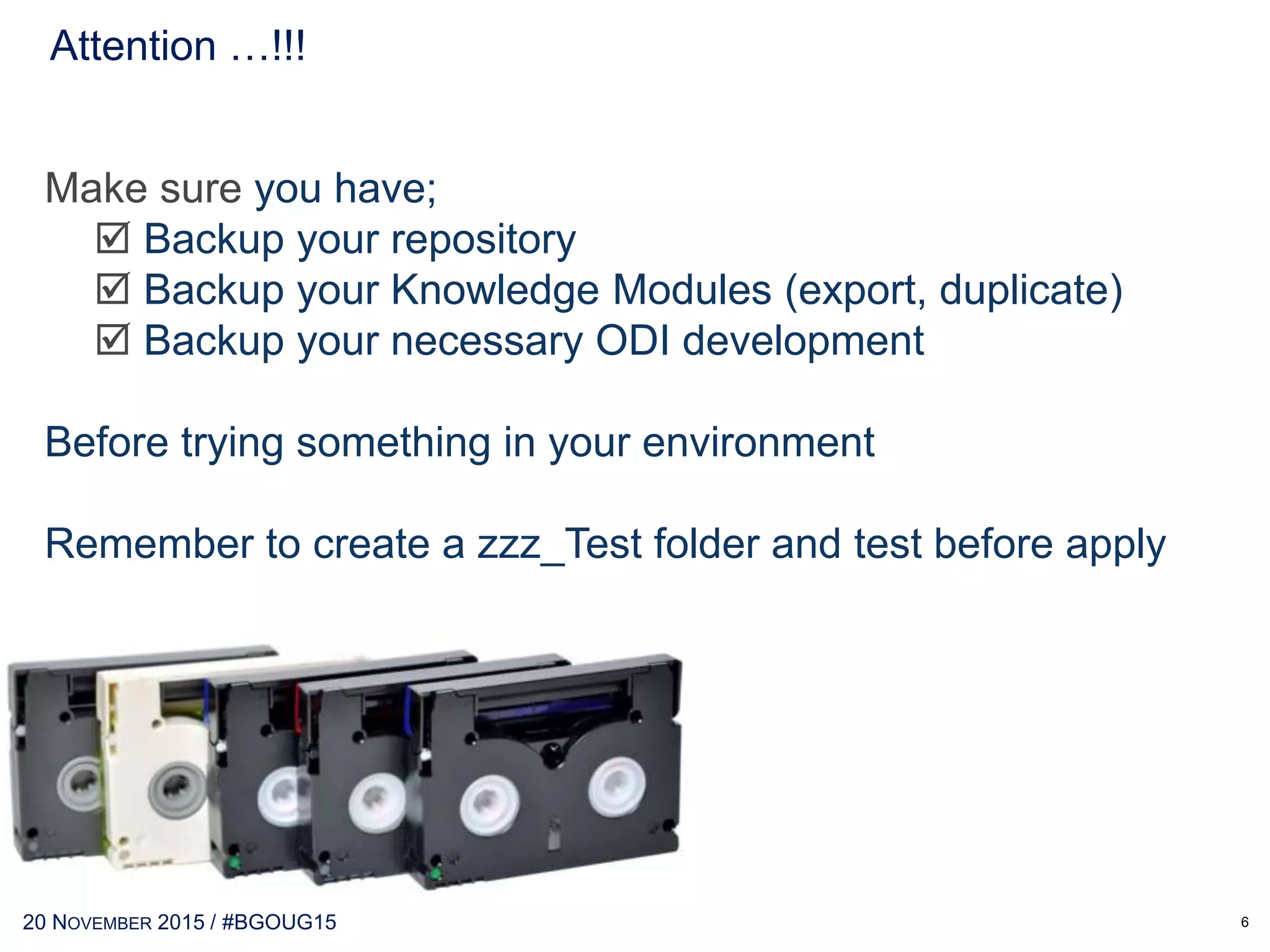 Attention …!!!

Make sure you have;
☑ Backup your repository
☑ Backup your Knowledge Modules (export, duplicate)
☑ Backup your necessary ODI development

Before trying something in your environment

Remember to create a zzz_Test folder and test before apply

20 NOVEMBER 2015 / #BGOUG15

6